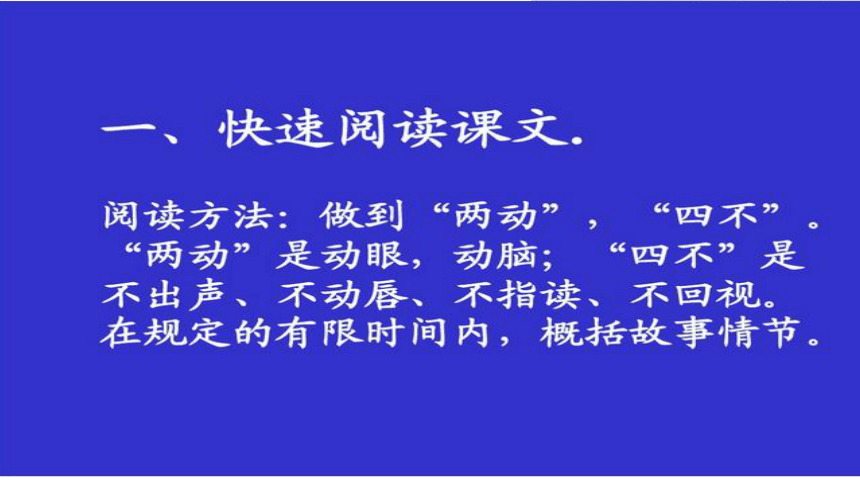 一、快速阅读课文.

阅读方法：做到“两动”，“四不”。“两动”是动眼，动脑；“四不”是不出声、不动唇、不指读、不回视。在规定的有限时间内，概括故事情节。